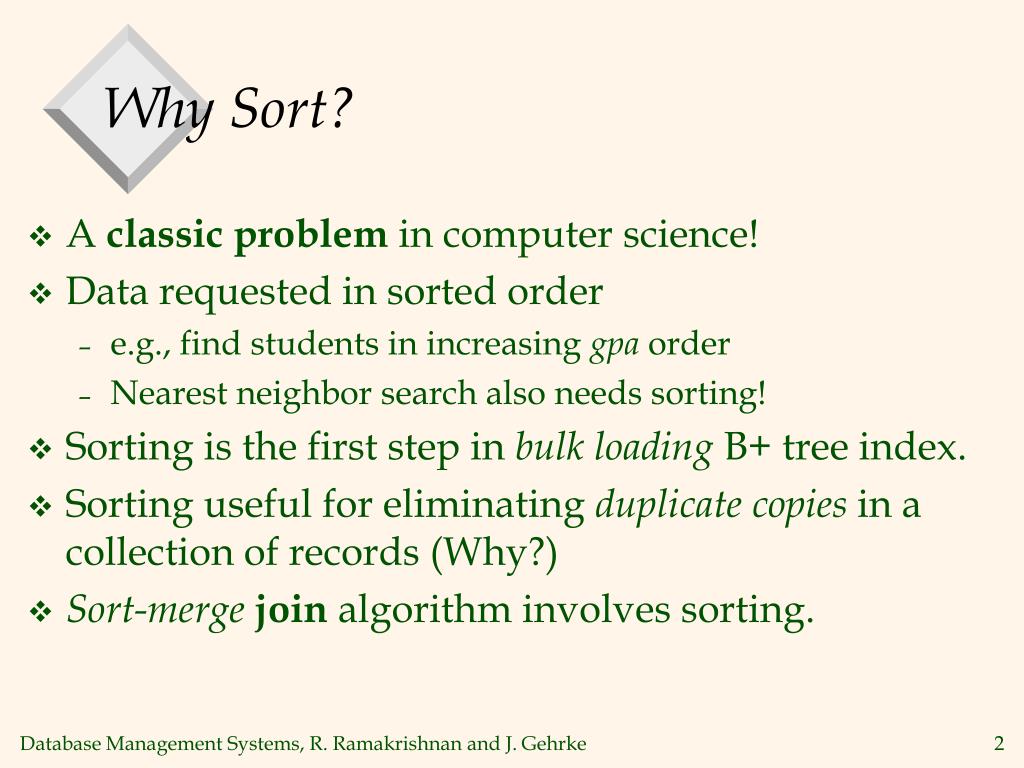 Why Sort?

❖ A classic problem in computer science!
❖ Data requested in sorted order
– e.g., find students in increasing gpa order
– Nearest neighbor search also needs sorting!
❖ Sorting is the first step in bulk loading B+ tree index.
❖ Sorting useful for eliminating duplicate copies in a collection of records (Why?)
❖ Sort-merge join algorithm involves sorting.

Database Management Systems, R. Ramakrishnan and J. Gehrke

2